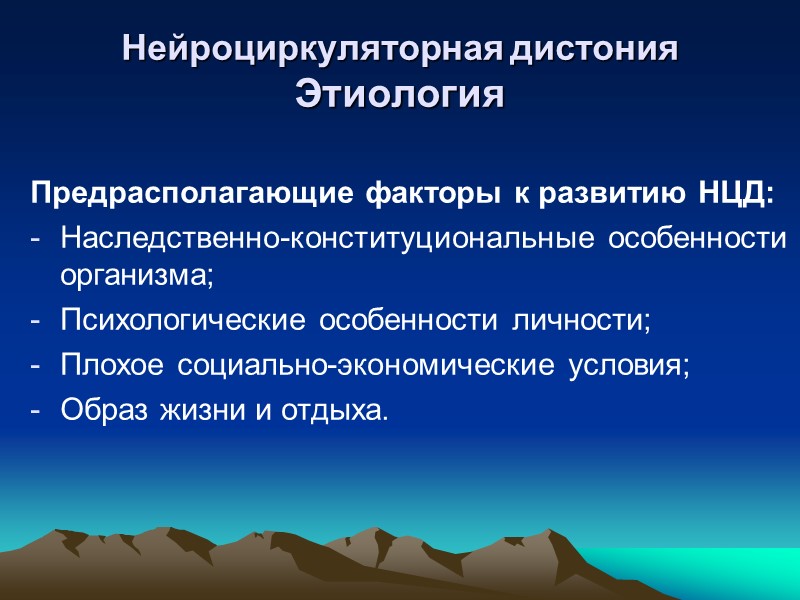 Нейроциркуляторная дистония
Этиология

Предрасполагающие факторы к развитию НЦД:
- Наследственно-конституциональные особенности организма;
- Психологические особенности личности;
- Плохое социально-экономические условия;
- Образ жизни и отдыха.